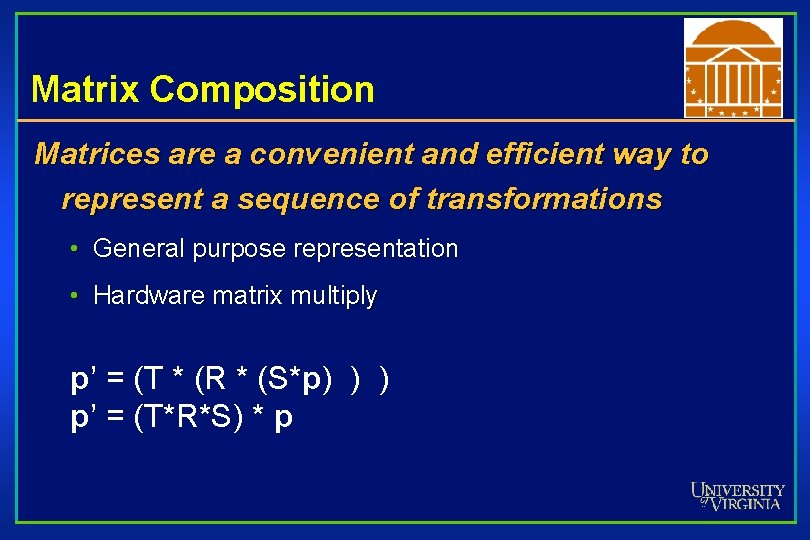 Matrix Composition

Matrices are a convenient and efficient way to represent a sequence of transformations

• General purpose representation

• Hardware matrix multiply

p' = (T * (R * (S*p) ) )
p' = (T*R*S) * p

UNIVERSITY of VIRGINIA